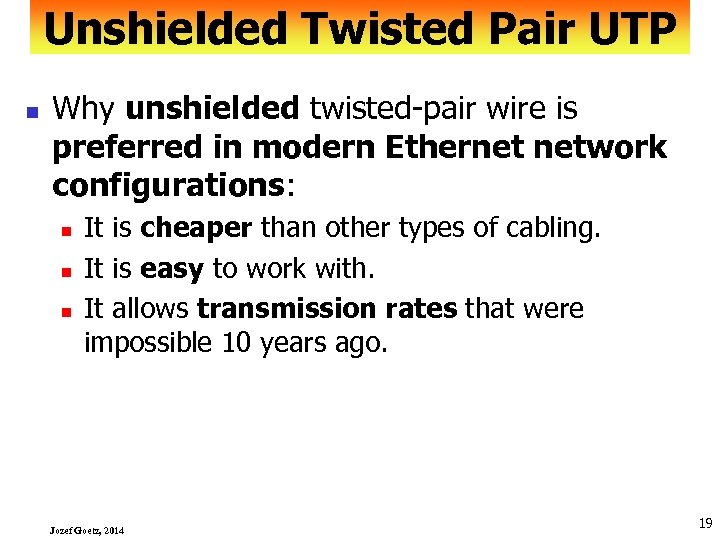 Unshielded Twisted Pair UTP

Why unshielded twisted-pair wire is preferred in modern Ethernet network configurations:

It is cheaper than other types of cabling.

It is easy to work with.

It allows transmission rates that were impossible 10 years ago.

Jozef Goetz, 2014

19